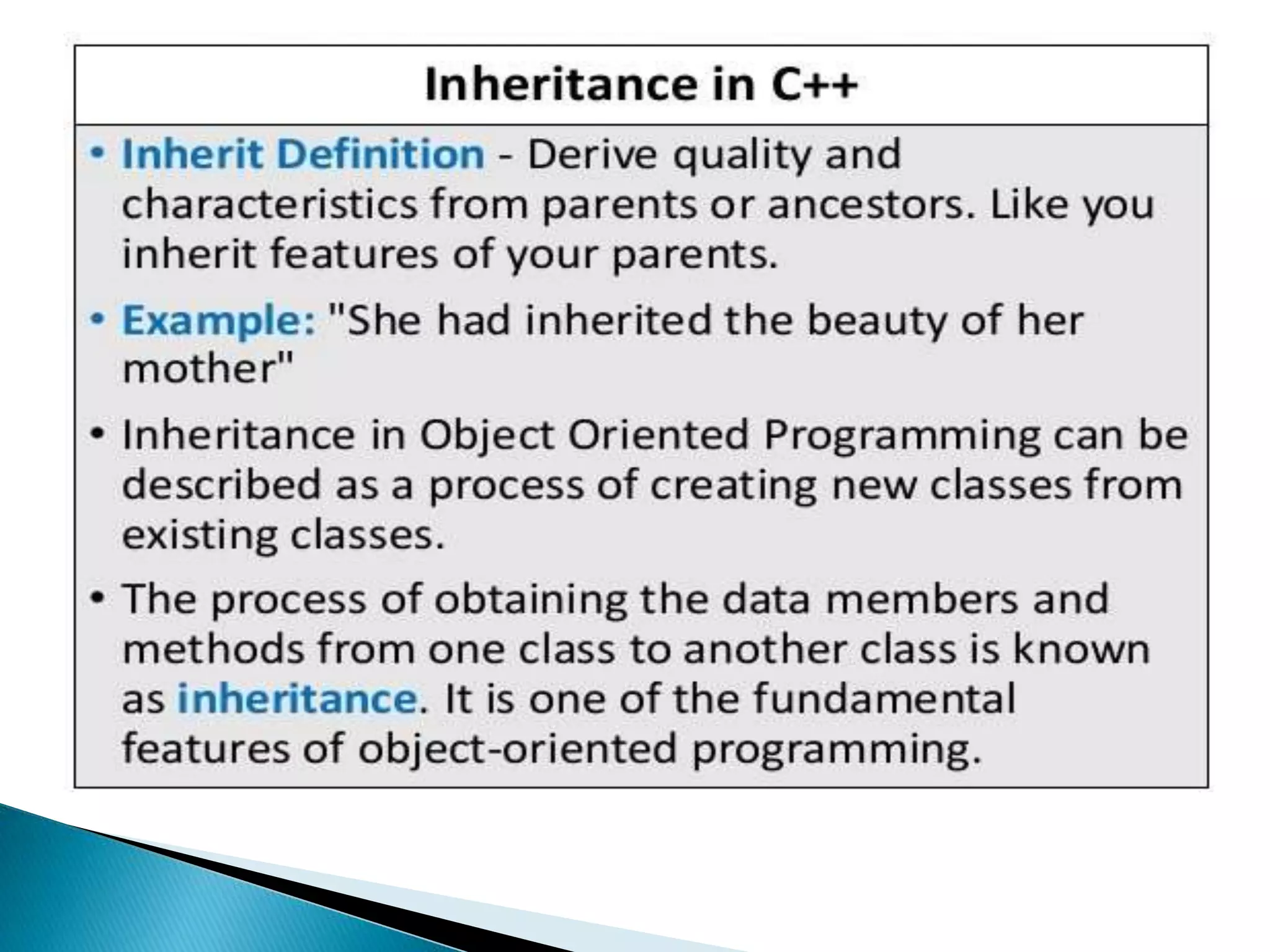 Inheritance in C++

• Inherit Definition - Derive quality and characteristics from parents or ancestors. Like you inherit features of your parents.

• Example: "She had inherited the beauty of her mother"

• Inheritance in Object Oriented Programming can be described as a process of creating new classes from existing classes.

• The process of obtaining the data members and methods from one class to another class is known as inheritance. It is one of the fundamental features of object-oriented programming.